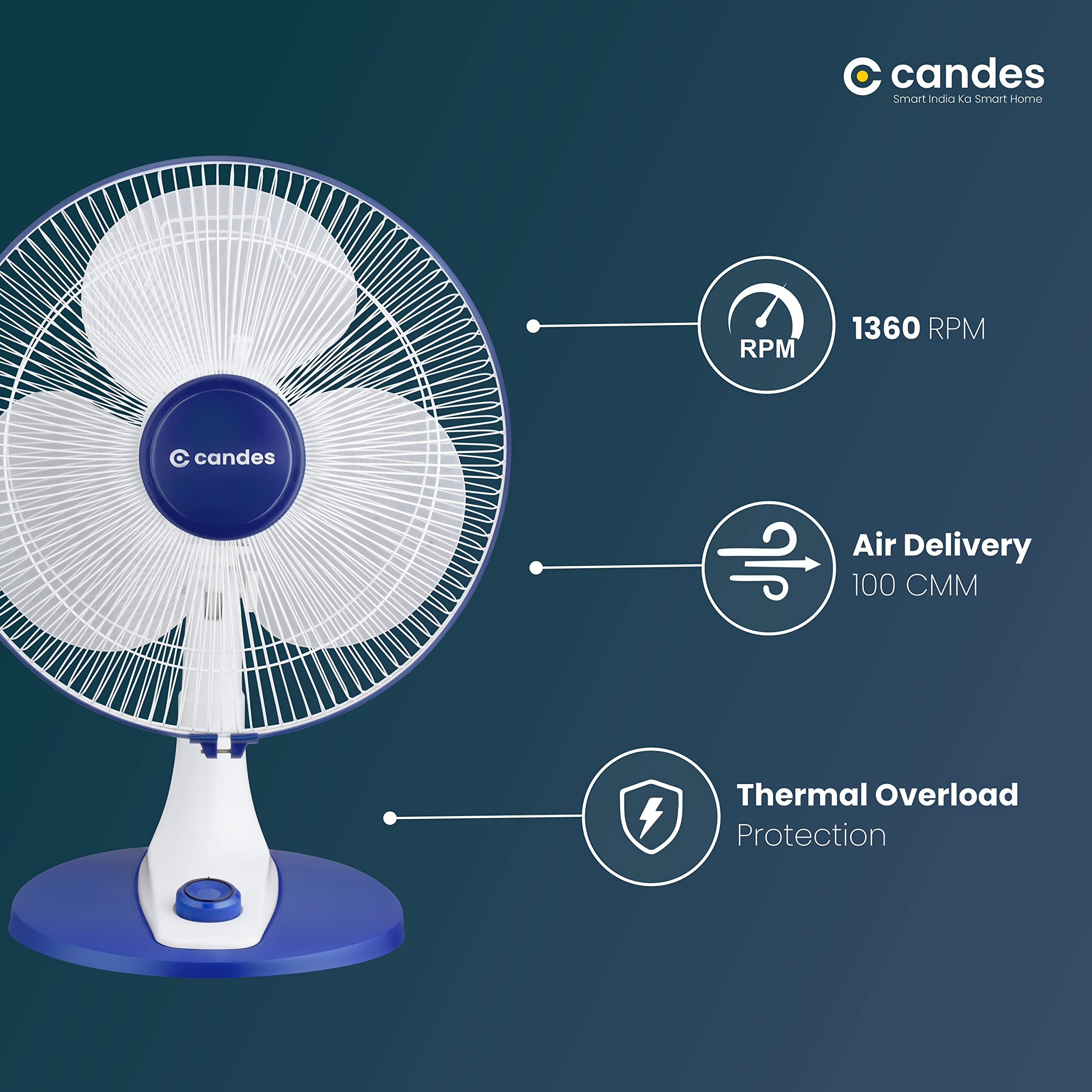 candes
Smart India Ka Smart Home

candes

RPM

1360 RPM

Air Delivery
100 CMM

Thermal Overload
Protection